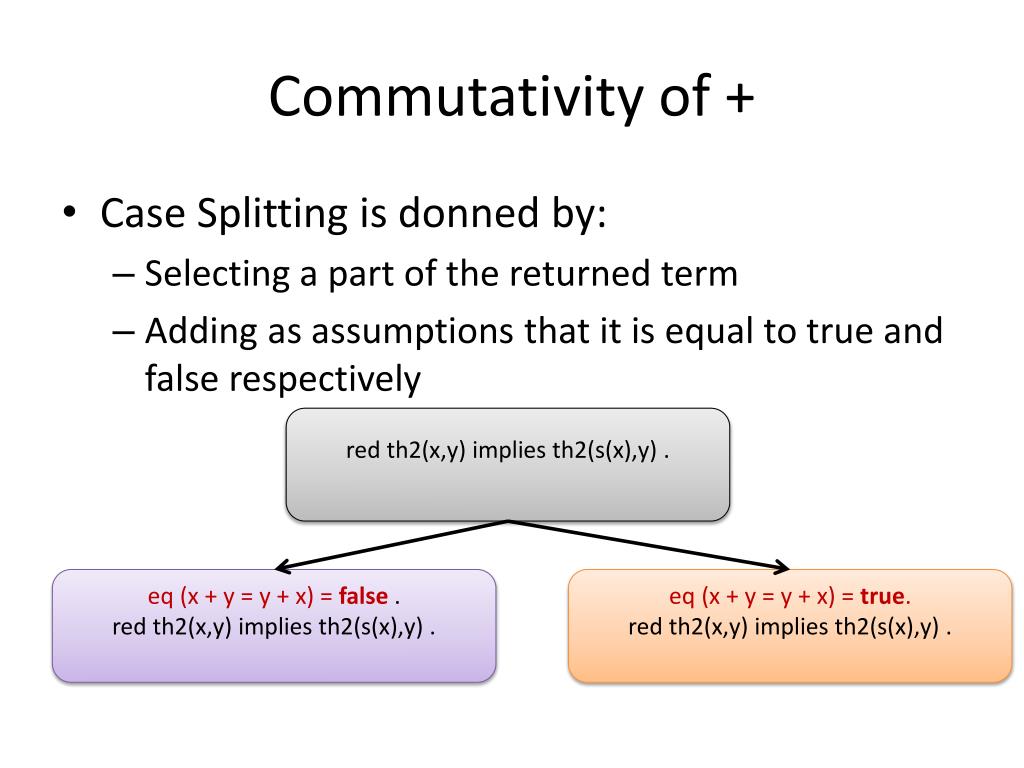 Commutativity of +

• Case Splitting is donned by:
– Selecting a part of the returned term
– Adding as assumptions that it is equal to true and false respectively

red th2(x,y) implies th2(s(x),y) .

eq (x + y = y + x) = false .
red th2(x,y) implies th2(s(x),y) .

eq (x + y = y + x) = true.
red th2(x,y) implies th2(s(x),y) .